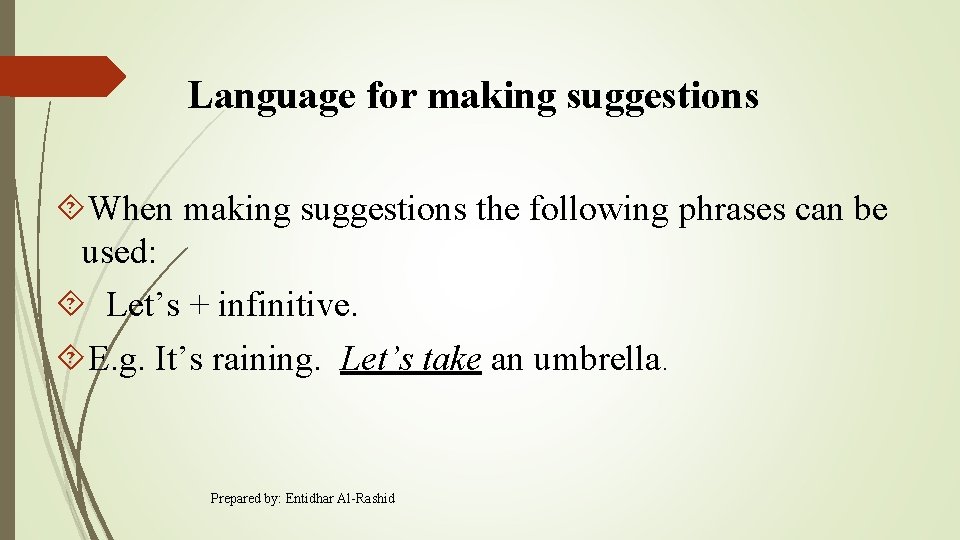 Language for making suggestions

When making suggestions the following phrases can be used:

Let’s + infinitive.

E.g. It’s raining. Let’s take an umbrella.

Prepared by: Entidhar Al-Rashid